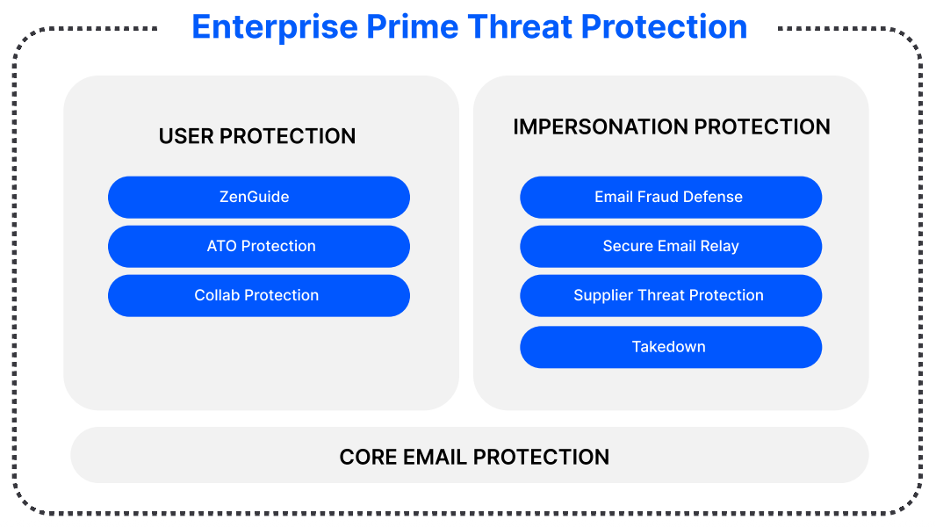 Enterprise Prime Threat Protection

USER PROTECTION

ZenGuide

ATO Protection

Collab Protection

IMPERSONATION PROTECTION

Email Fraud Defense

Secure Email Relay

Supplier Threat Protection

Takedown

CORE EMAIL PROTECTION